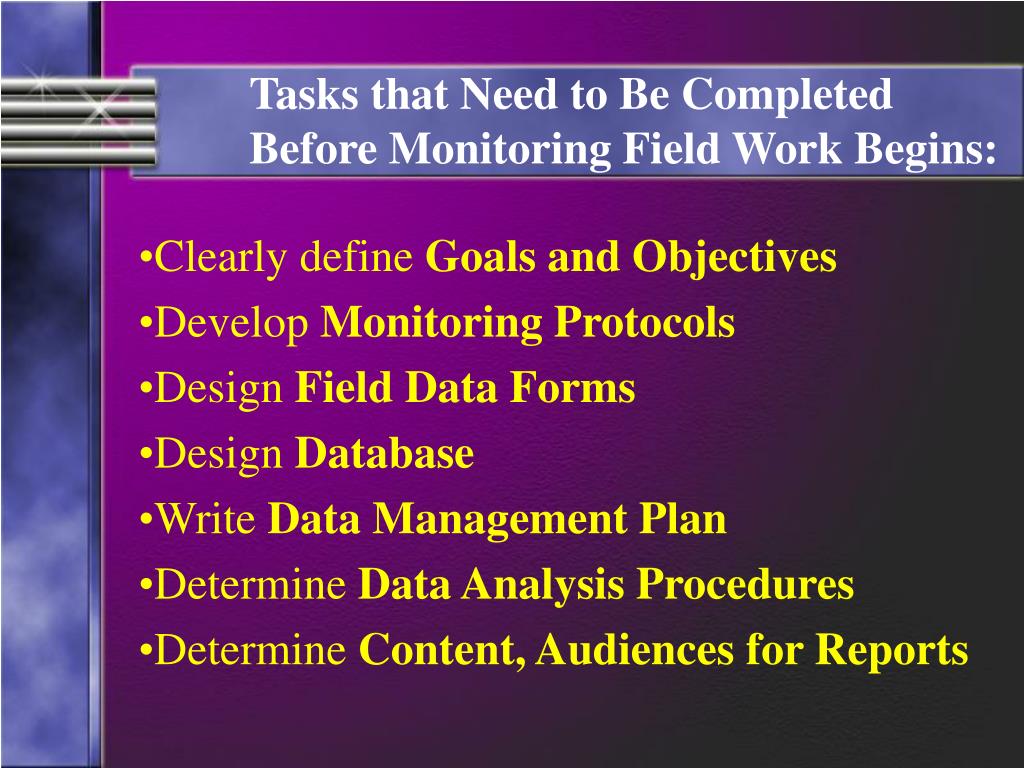 Tasks that Need to Be Completed Before Monitoring Field Work Begins:

•Clearly define Goals and Objectives
•Develop Monitoring Protocols
•Design Field Data Forms
•Design Database
•Write Data Management Plan
•Determine Data Analysis Procedures
•Determine Content, Audiences for Reports